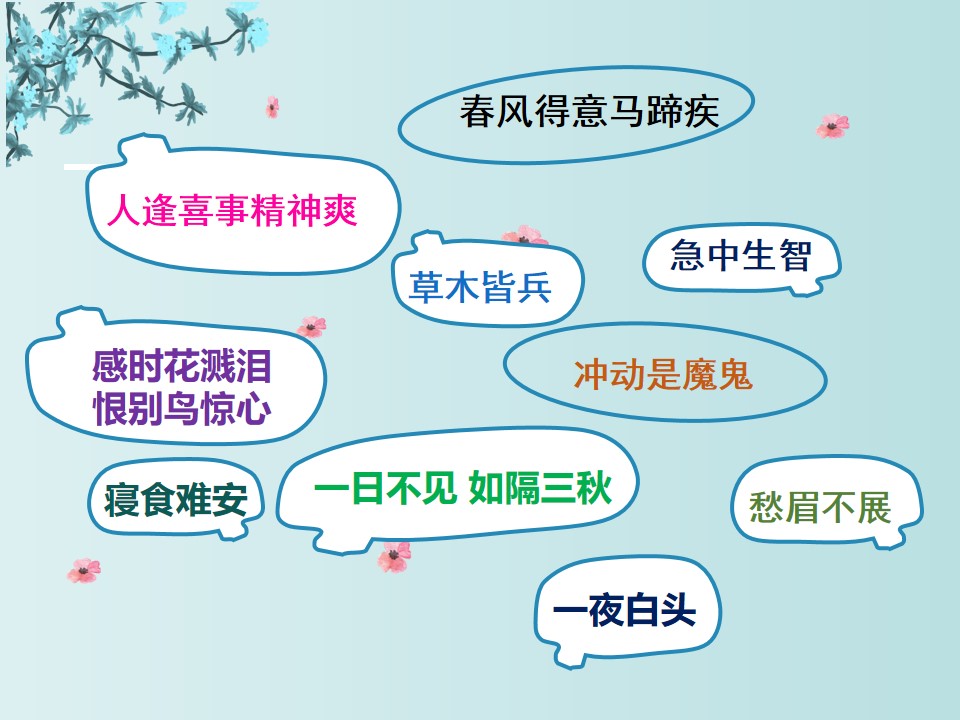 春风得意马蹄疾

人逢喜事精神爽

草木皆兵

急中生智

感时花溅泪
恨别鸟惊心

冲动是魔鬼

寝食难安

一日不见 如隔三秋

愁眉不展

一夜白头